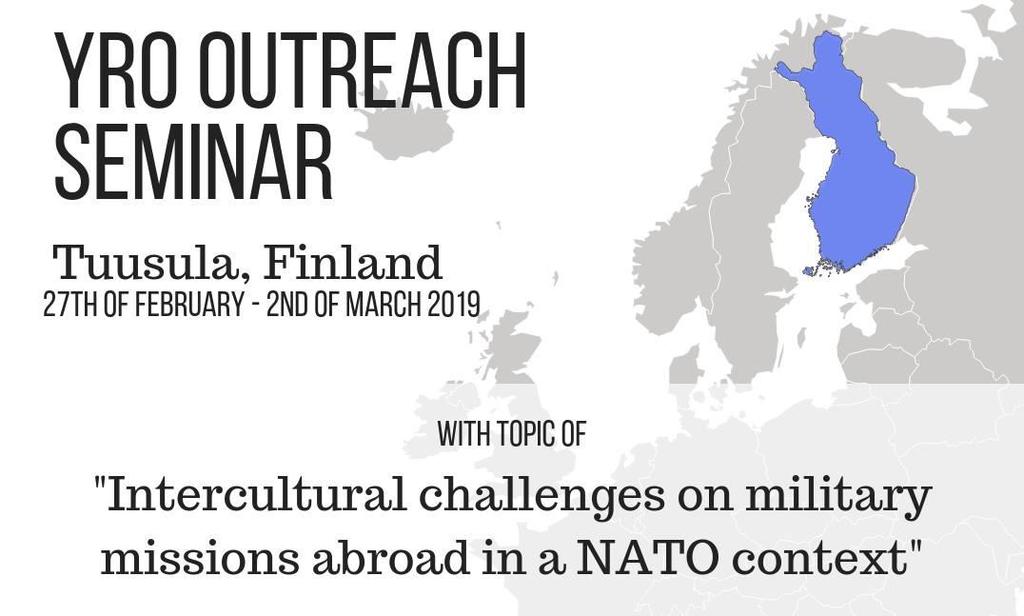 YRO OUTREACH SEMINAR

Tuusula, Finland
27TH OF FEBRUARY - 2ND OF MARCH 2019

WITH TOPIC OF

"Intercultural challenges on military missions abroad in a NATO context"